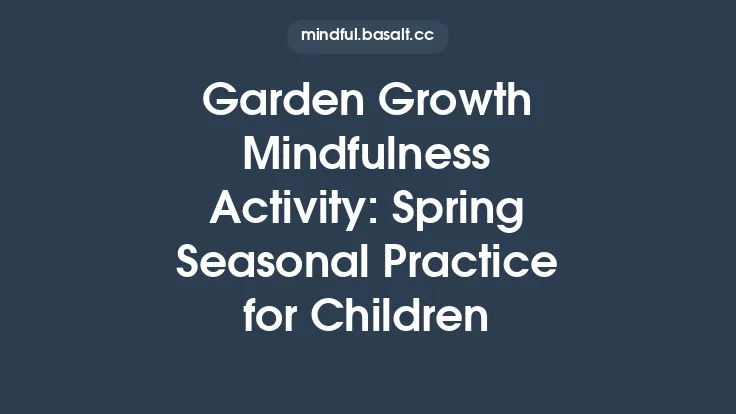 mindful.basalt.cc

Garden Growth Mindfulness Activity: Spring Seasonal Practice for Children